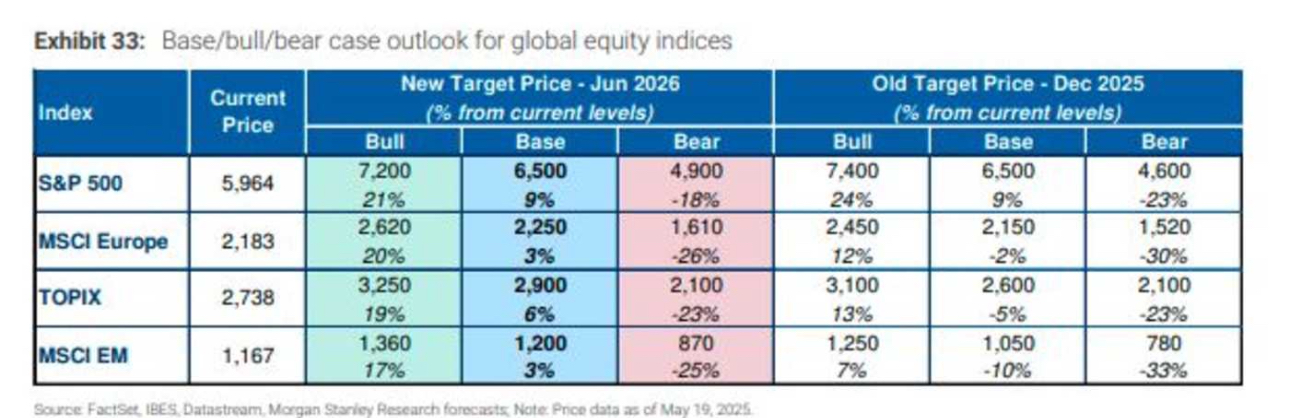 **Exhibit 33:** Base/bull/bear case outlook for global equity indices

| Index | Current Price | New Target Price - Jun 2026 (% from current levels) Bull | Base | Bear | Old Target Price - Dec 2025 (% from current levels) Bull | Base | Bear |
|---|---|---|---|---|---|---|---|
| S&P 500 | 5,964 | 7,200 21% | 6,500 9% | 4,900 -18% | 7,400 24% | 6,500 9% | 4,600 -23% |
| MSCI Europe | 2,183 | 2,620 20% | 2,250 3% | 1,610 -26% | 2,450 12% | 2,150 -2% | 1,520 -30% |
| TOPIX | 2,738 | 3,250 19% | 2,900 6% | 2,100 -23% | 3,100 13% | 2,600 -5% | 2,100 -23% |
| MSCI EM | 1,167 | 1,360 17% | 1,200 3% | 870 -25% | 1,250 7% | 1,050 -10% | 780 -33% |

Source: FactSet, IBES, Datastream, Morgan Stanley Research forecasts; Note: Price data as of May 19, 2025.